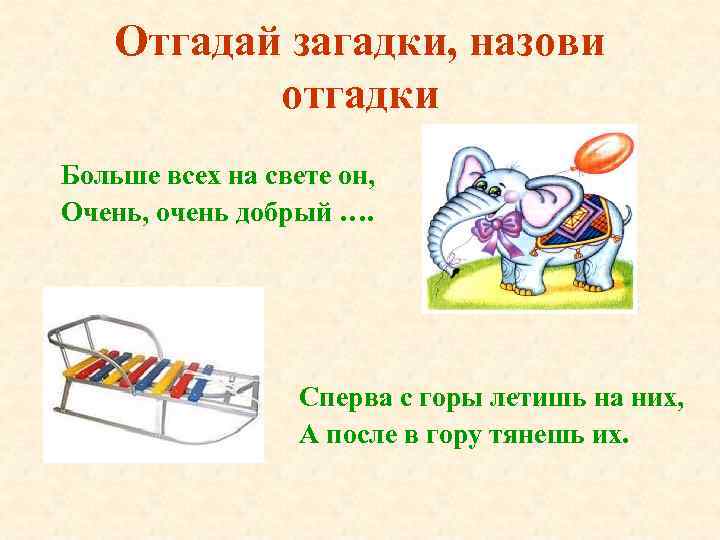 Отгадай загадки, назови отгадки

Больше всех на свете он,
Очень, очень добрый ….

Сперва с горы летишь на них,
А после в гору тянешь их.